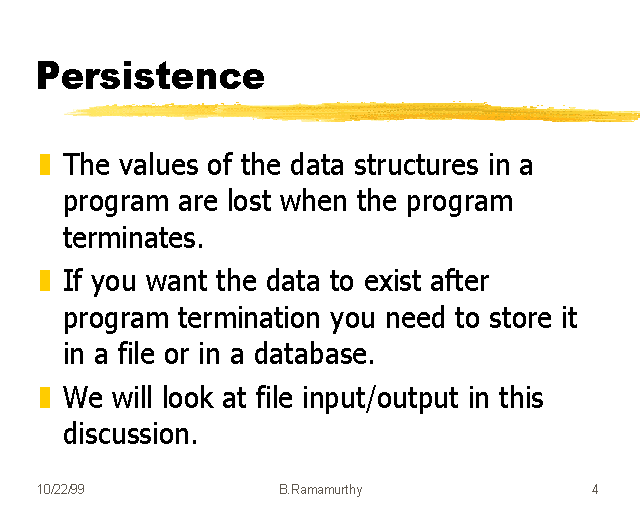 Persistence

The values of the data structures in a program are lost when the program terminates.

If you want the data to exist after program termination you need to store it in a file or in a database.

We will look at file input/output in this discussion.

10/22/99 B.Ramamurthy 4